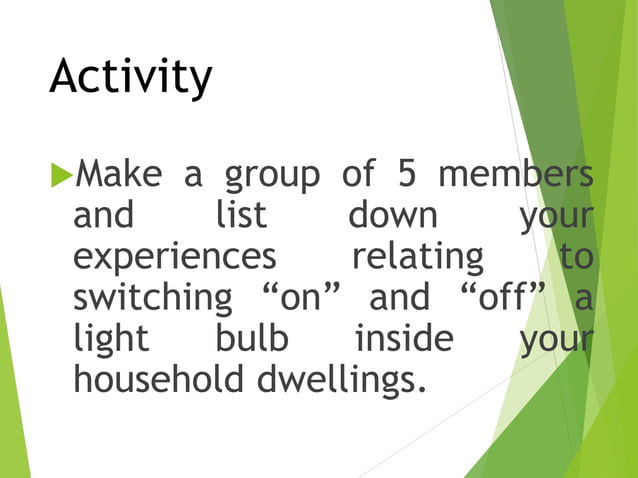 Activity

Make a group of 5 members and list down your experiences relating to switching “on” and “off” a light bulb inside your household dwellings.